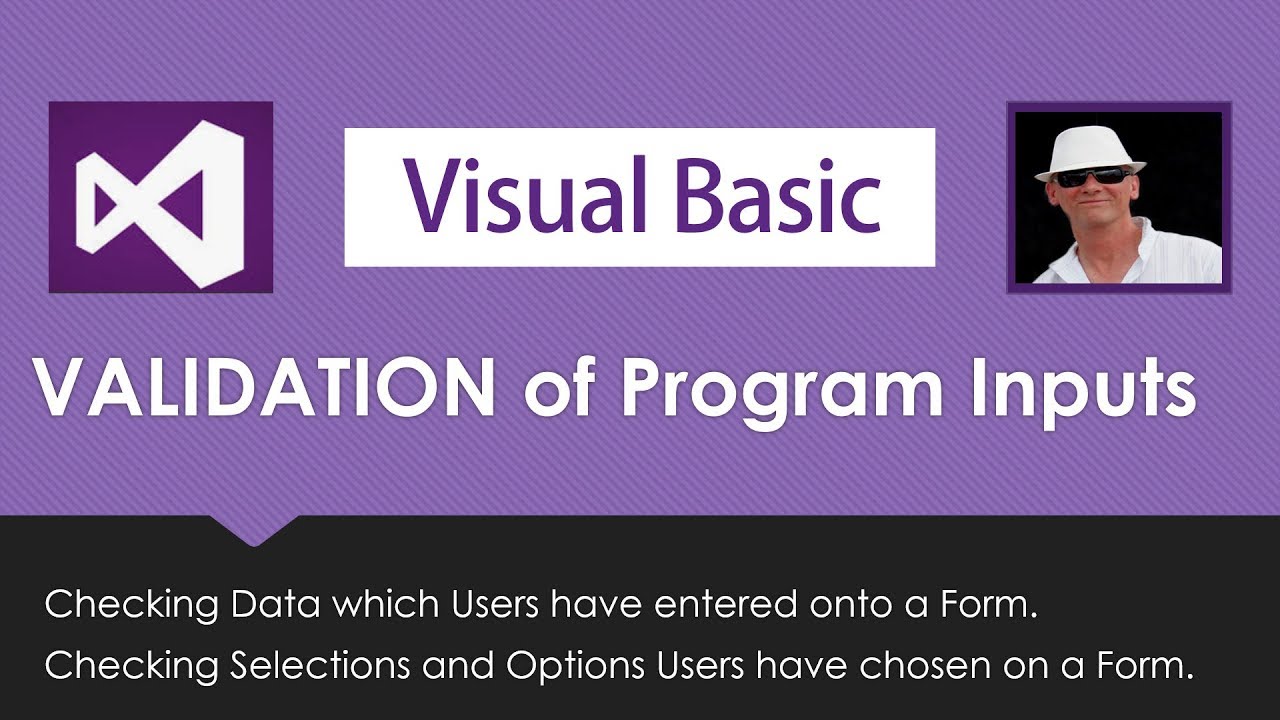 Visual Basic

VALIDATION of Program Inputs

Checking Data which Users have entered onto a Form.

Checking Selections and Options Users have chosen on a Form.